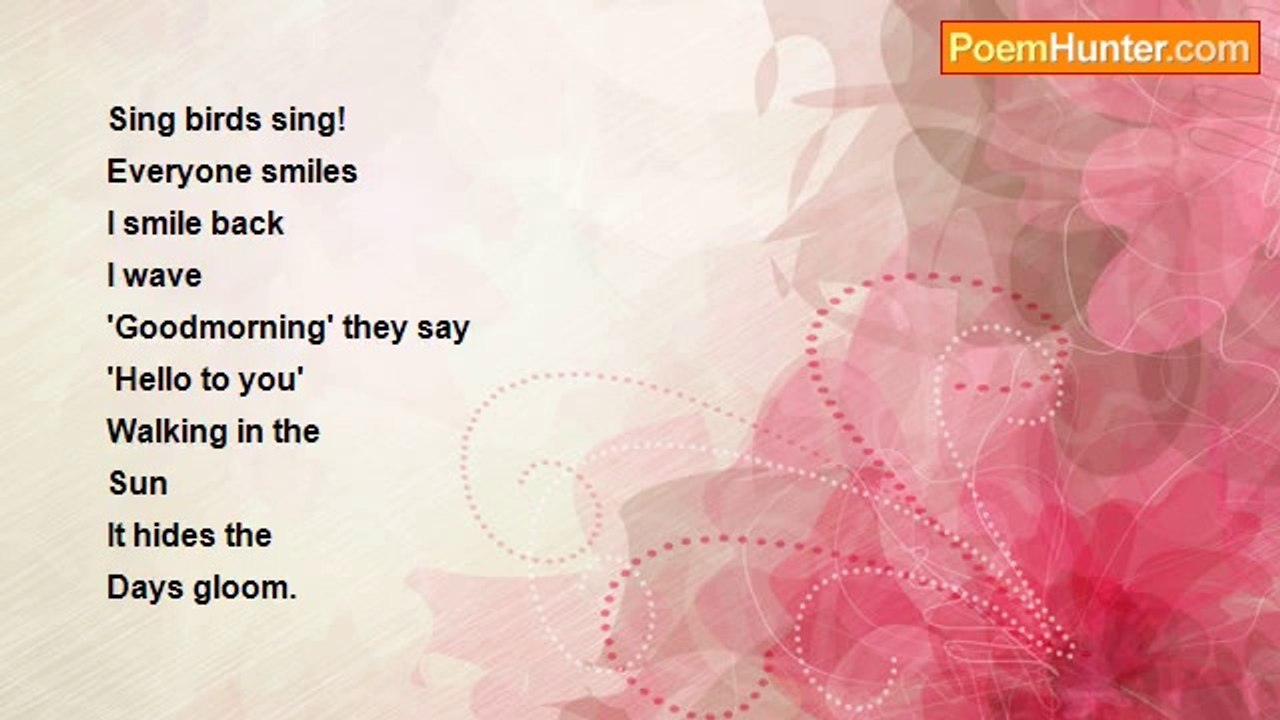 PoemHunter.com

Sing birds sing!
Everyone smiles
I smile back
I wave
'Goodmorning' they say
'Hello to you'
Walking in the
Sun
It hides the
Days gloom.